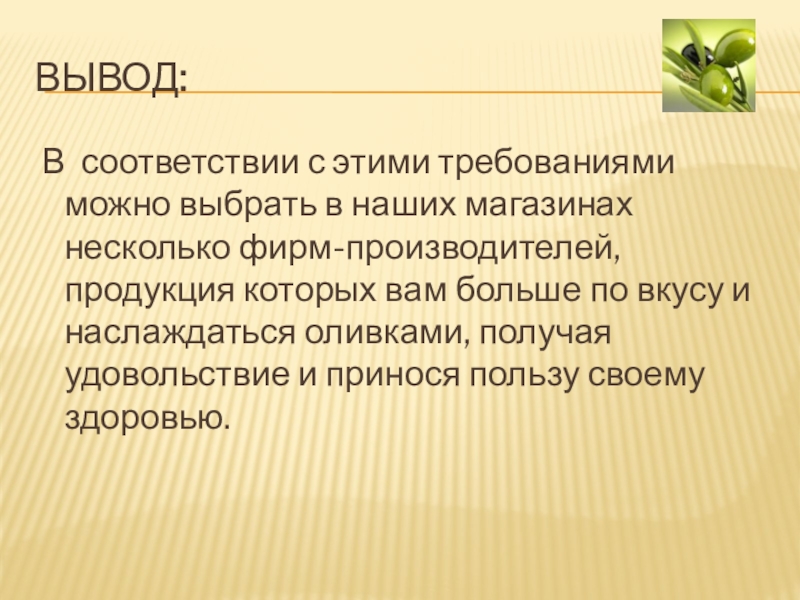 ВЫВОД:

В соответствии с этими требованиями можно выбрать в наших магазинах несколько фирм-производителей, продукция которых вам больше по вкусу и наслаждаться оливками, получая удовольствие и принося пользу своему здоровью.